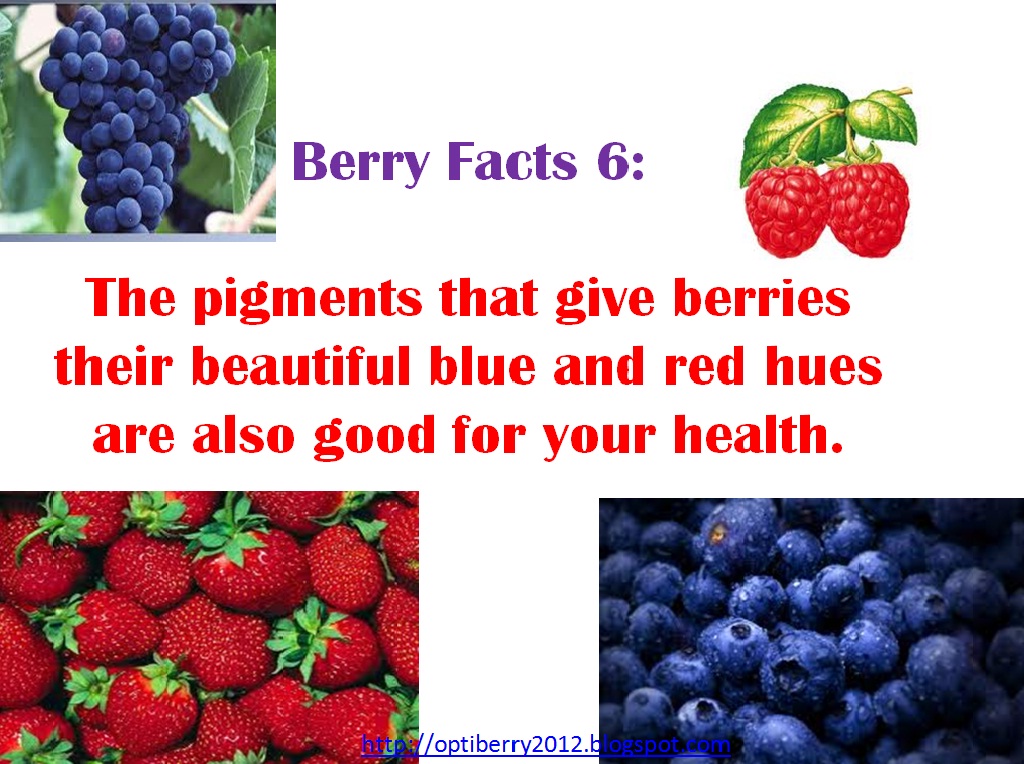 Berry Facts 6:

The pigments that give berries their beautiful blue and red hues are also good for your health.

http://optiberry2012.blogspot.com